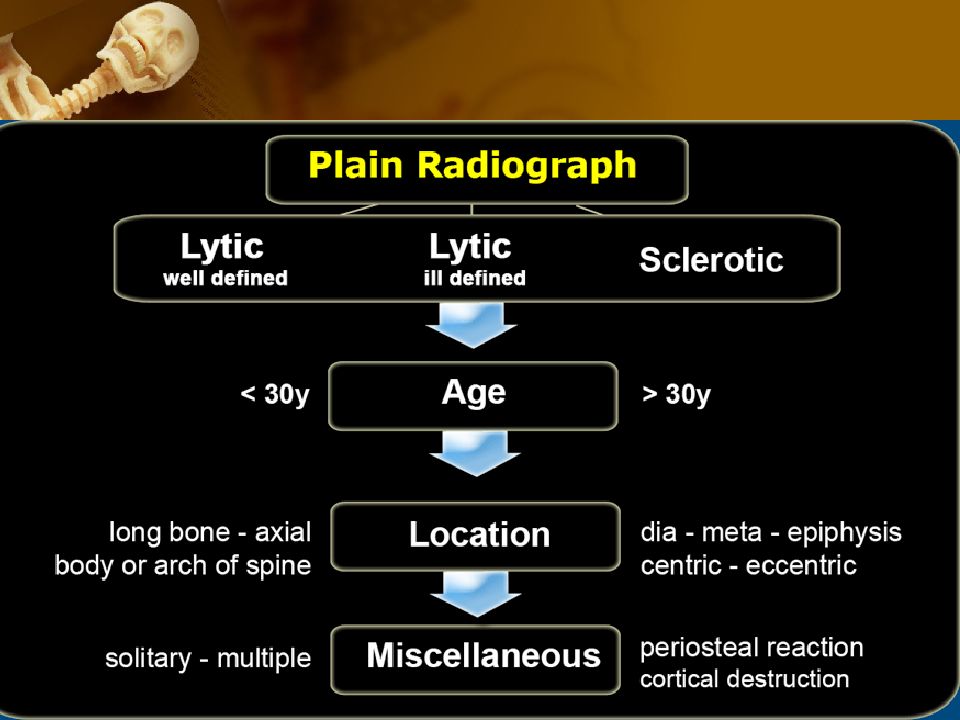 Plain Radiograph

Lytic
well defined

Lytic
ill defined

Sclerotic

< 30y

Age

> 30y

long bone - axial
body or arch of spine

Location

dia - meta - epiphysis
centric - eccentric

solitary - multiple

Miscellaneous

periosteal reaction
cortical destruction